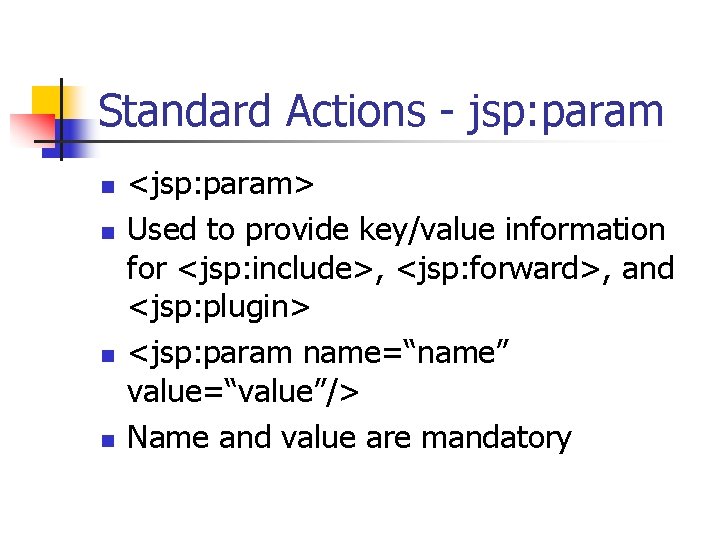 Standard Actions - jsp:param

- <jsp:param>
- Used to provide key/value information for <jsp:include>, <jsp:forward>, and <jsp:plugin>
- <jsp:param name=“name” value=“value”/>
- Name and value are mandatory